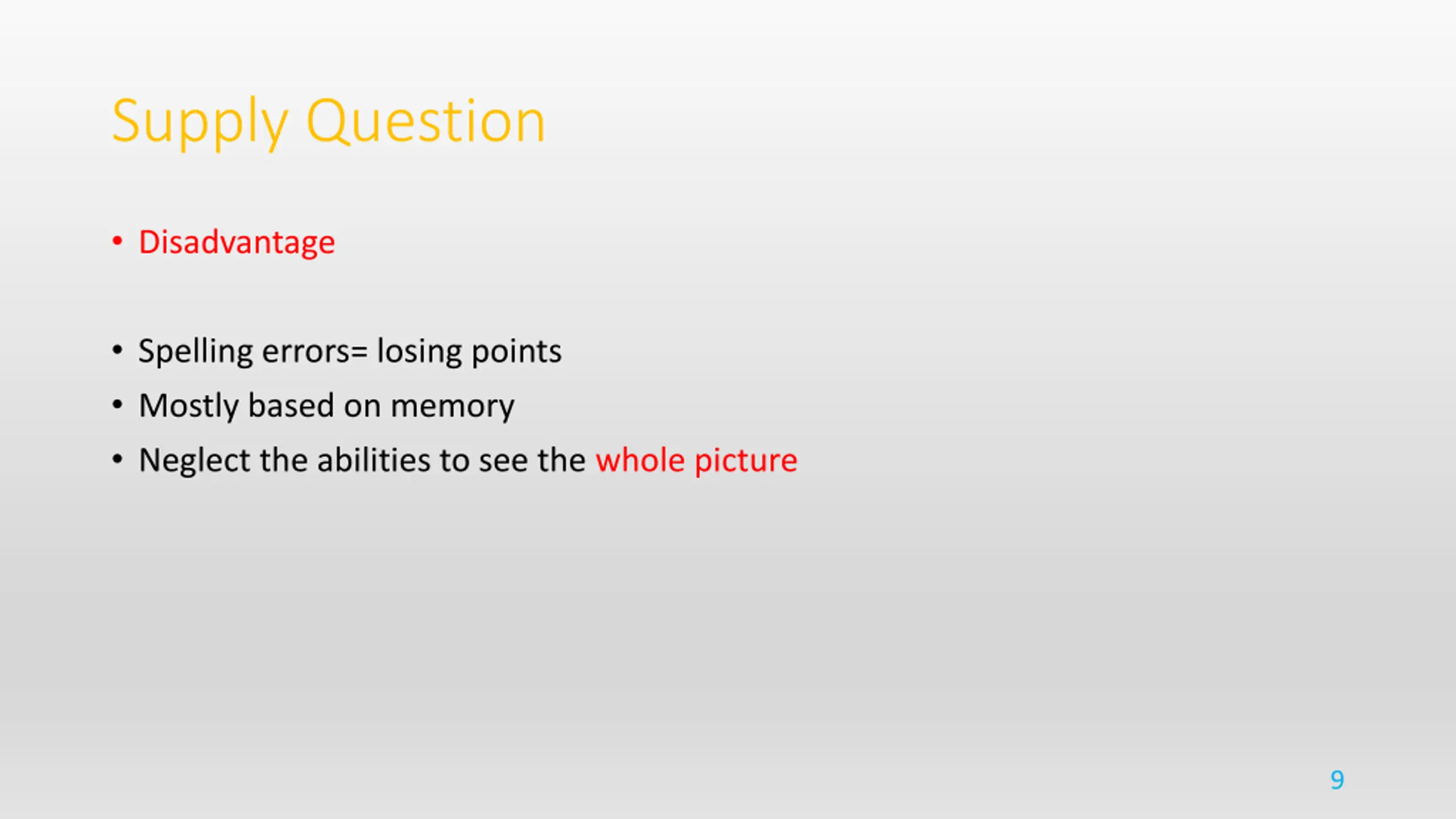 Supply Question

• Disadvantage

• Spelling errors= losing points
• Mostly based on memory
• Neglect the abilities to see the whole picture

9